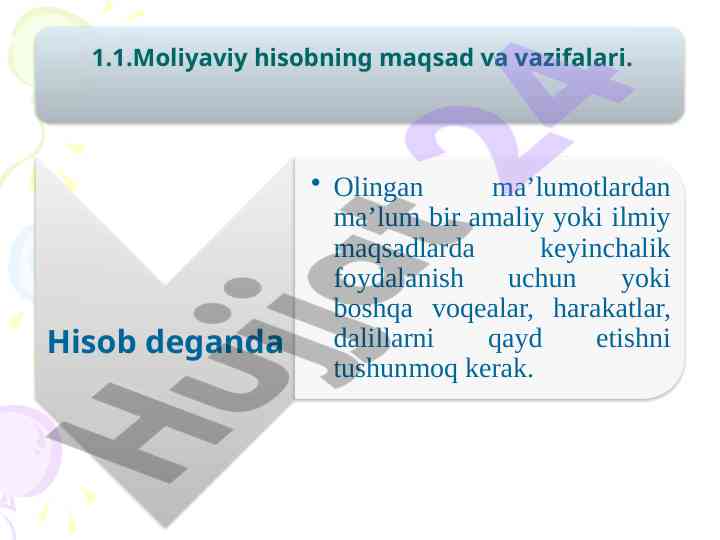 1.1.Moliyaviy hisobning maqsad va vazifalari.

Hisob deganda

• Olingan ma’lumotlardan ma’lum bir amaliy yoki ilmiy maqsadlarda keyinchalik foydalanish uchun yoki boshqa voqealar, harakatlar, dalillarni qayd etishni tushunmoq kerak.

Hujjat 24